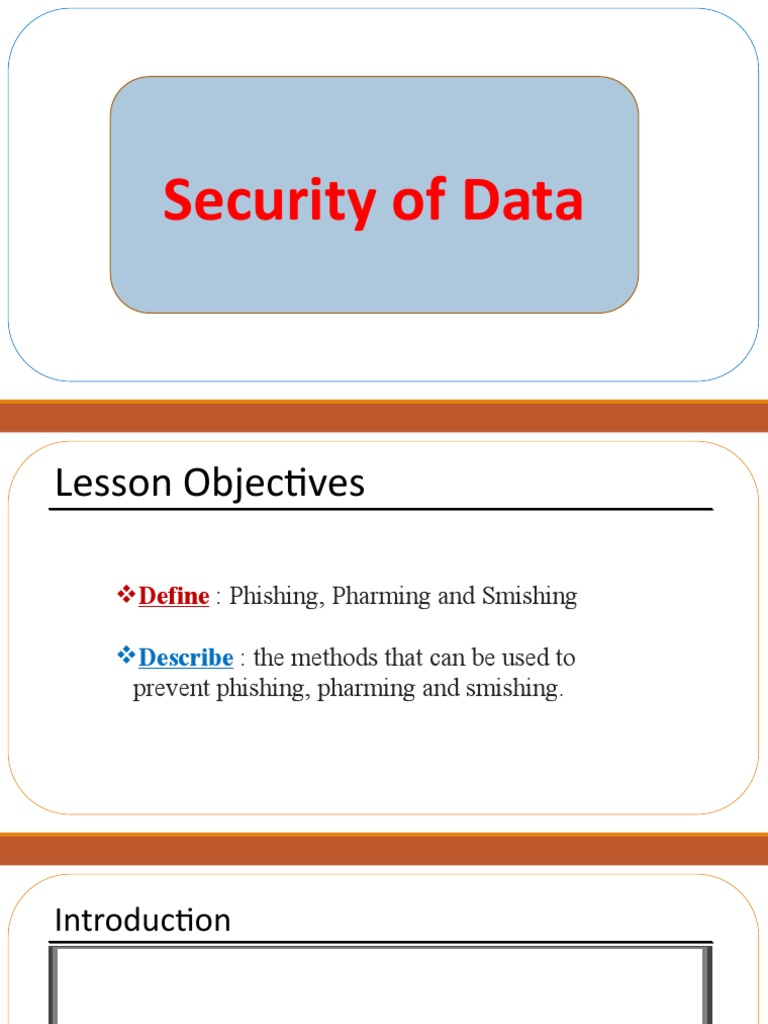 Security of Data

Lesson Objectives

❖Define : Phishing, Pharming and Smishing

❖Describe : the methods that can be used to prevent phishing, pharming and smishing.

Introduction